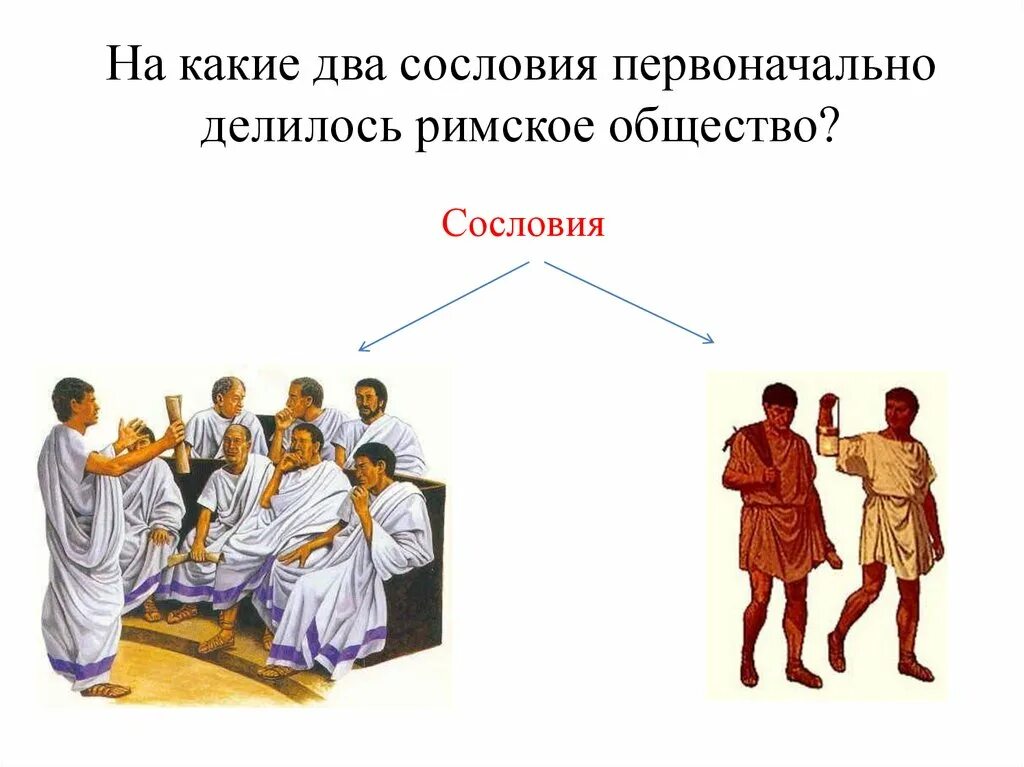 На какие два сословия первоначально делилось римское общество?

Сословия